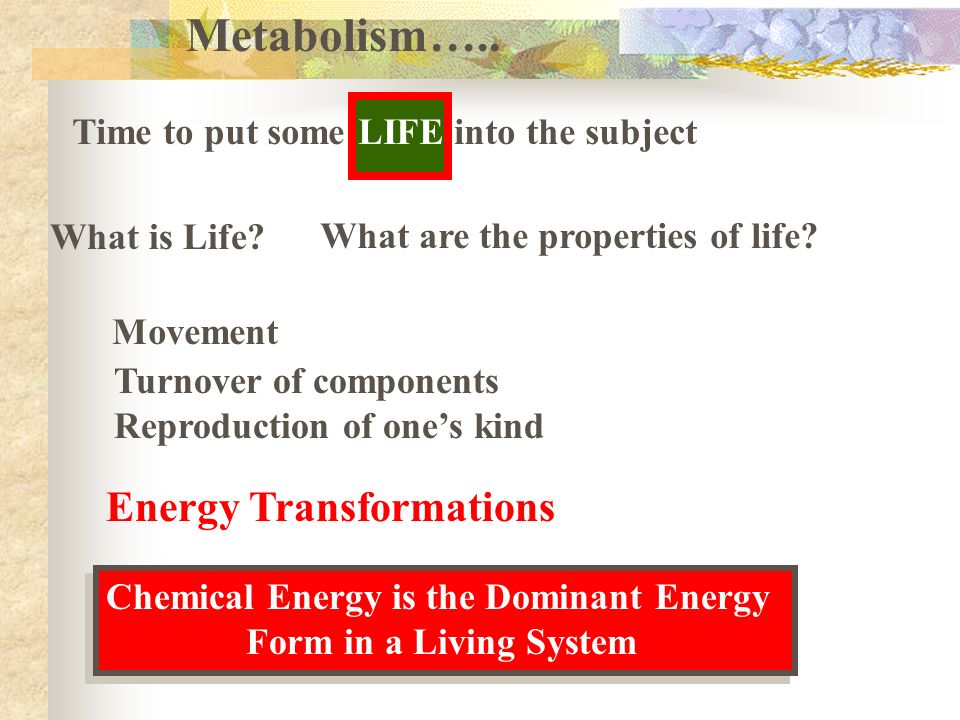 Metabolism…..

Time to put some LIFE into the subject

What is Life?

What are the properties of life?

Movement
Turnover of components
Reproduction of one's kind

Energy Transformations

Chemical Energy is the Dominant Energy Form in a Living System